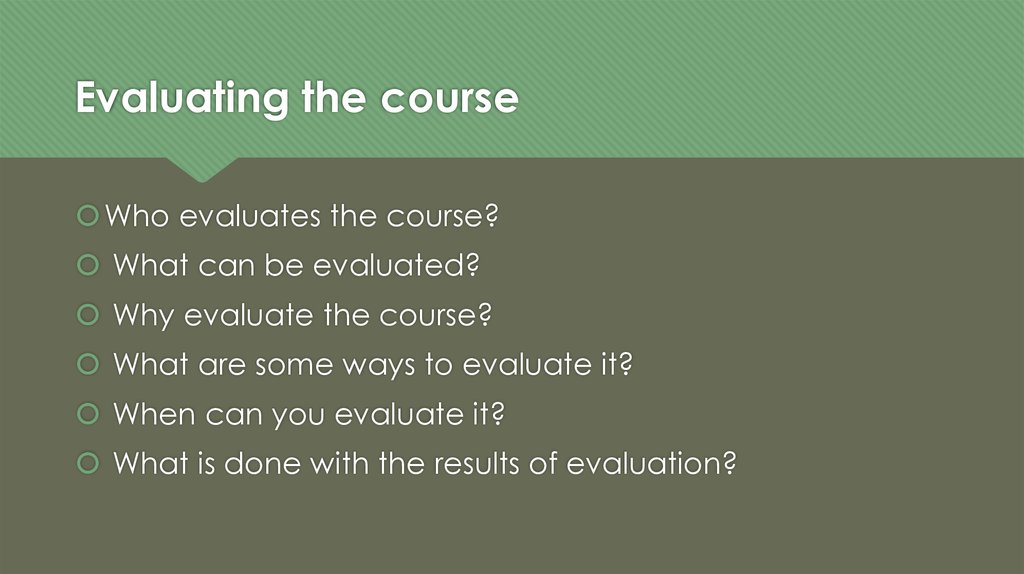 Evaluating the course

Who evaluates the course?
What can be evaluated?
Why evaluate the course?
What are some ways to evaluate it?
When can you evaluate it?
What is done with the results of evaluation?